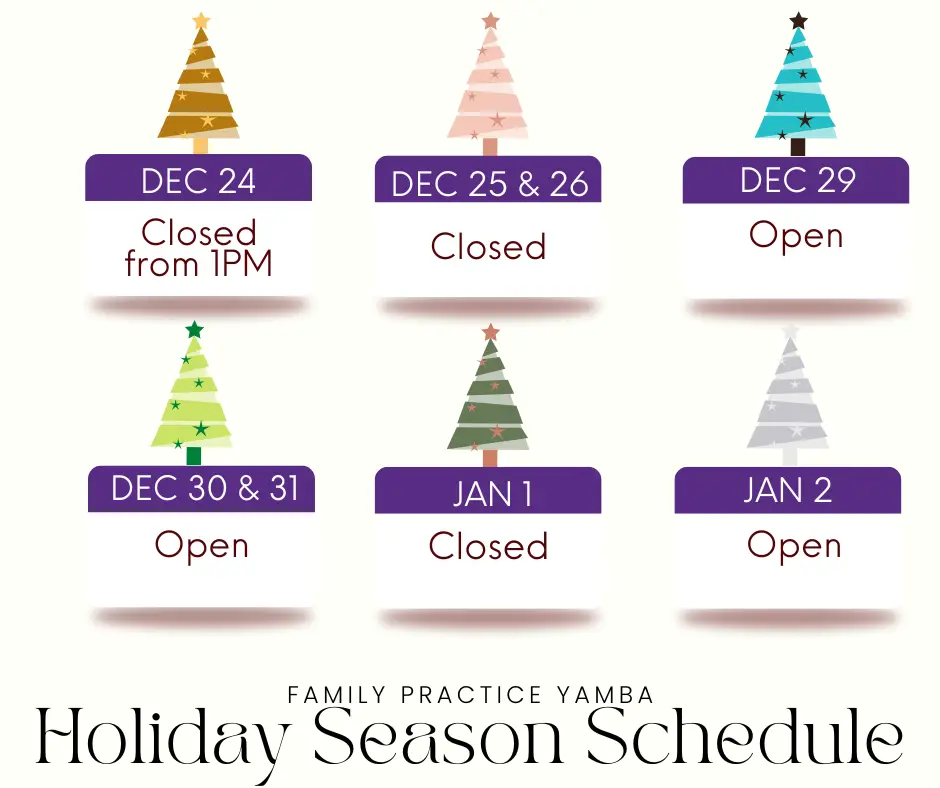 DEC 24
Closed from 1PM

DEC 25 & 26
Closed

DEC 29
Open

DEC 30 & 31
Open

JAN 1
Closed

JAN 2
Open

FAMILY PRACTICE YAMBA
Holiday Season Schedule